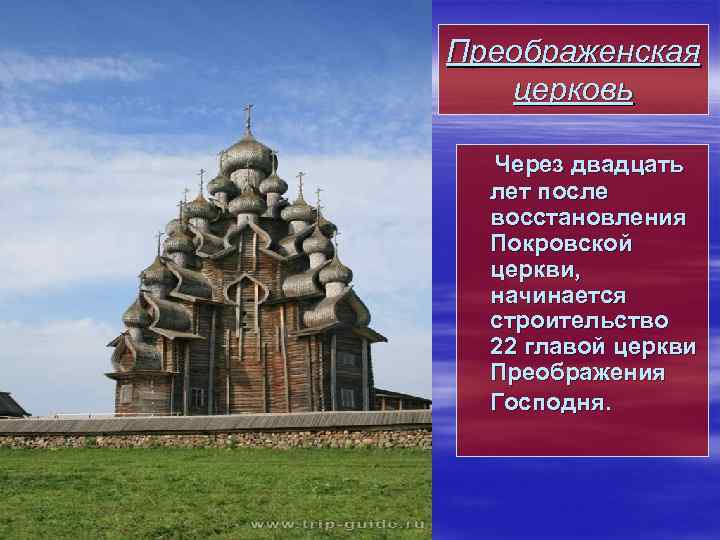 Преображенская церковь

Через двадцать лет после восстановления Покровской церкви, начинается строительство 22 главой церкви Преображения Господня.

www.trip-guide.ru